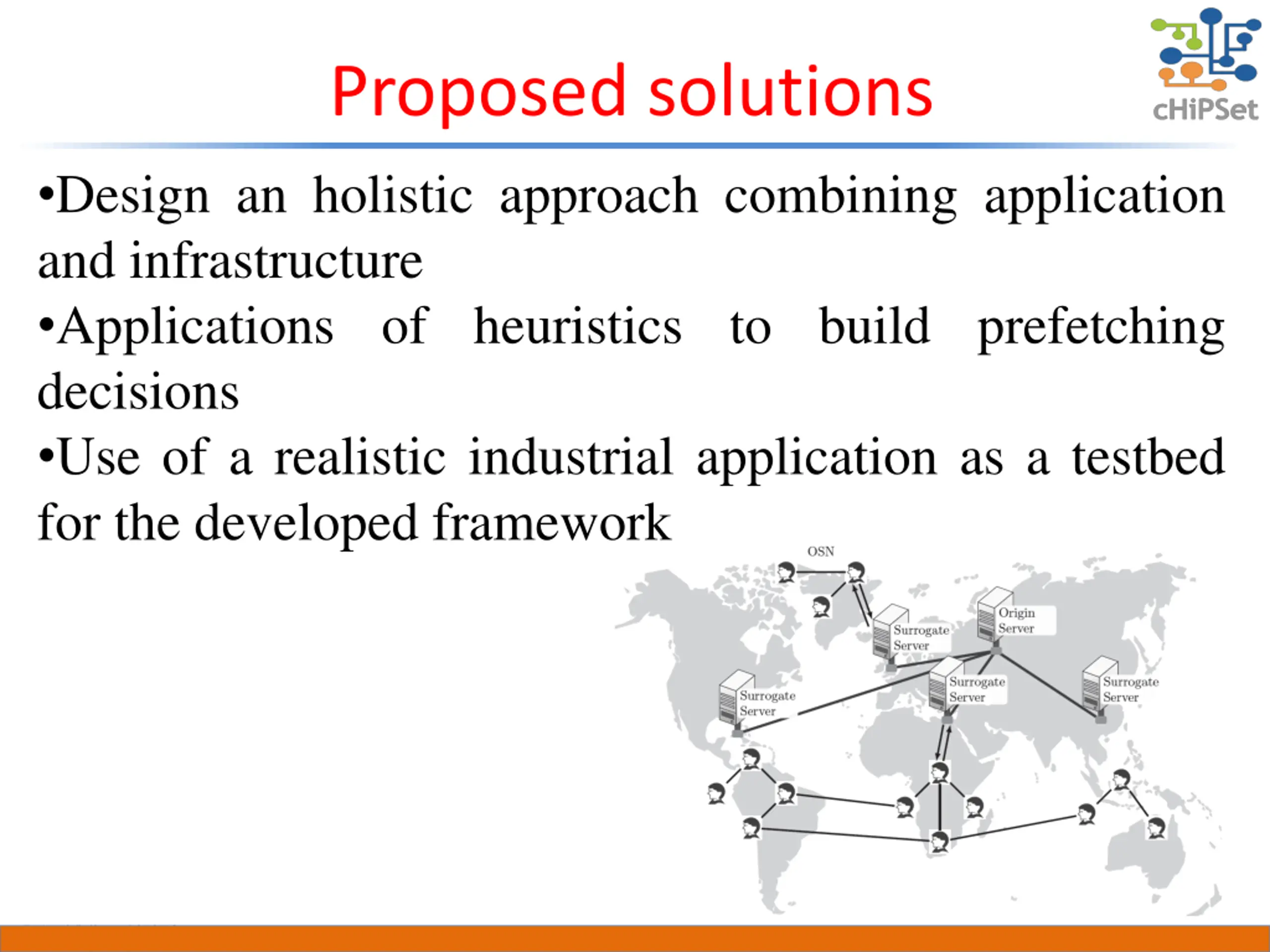 Proposed solutions

cHiPSet

•Design an holistic approach combining application and infrastructure

•Applications of heuristics to build prefetching decisions

•Use of a realistic industrial application as a testbed for the developed framework

OSN

Surrogate Server

Origin Server

Surrogate Server

Surrogate Server

Surrogate Server